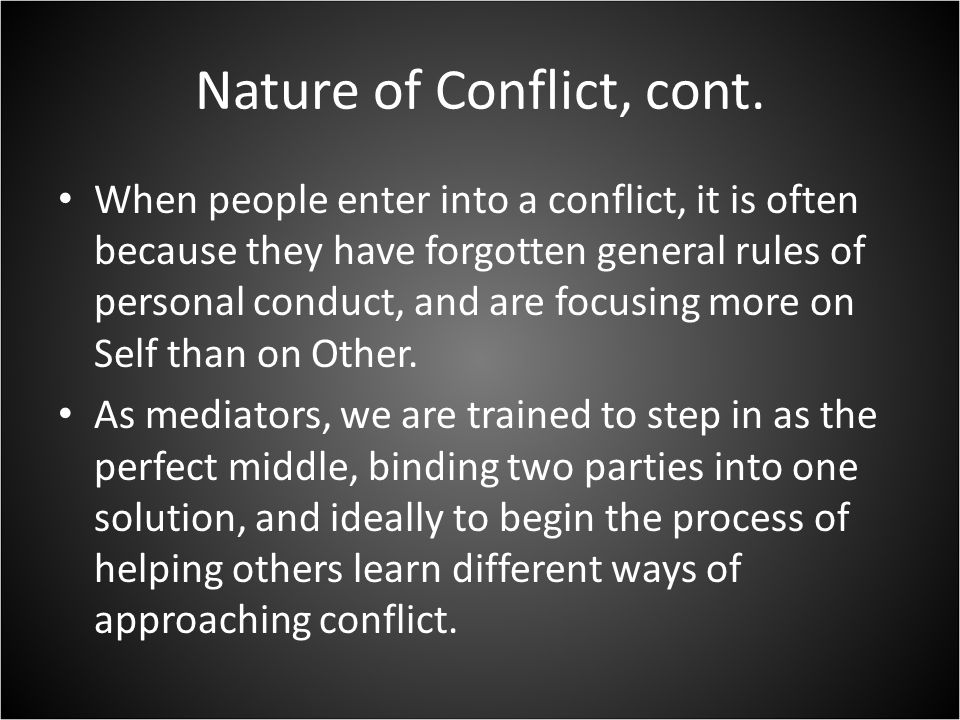 Nature of Conflict, cont.

• When people enter into a conflict, it is often because they have forgotten general rules of personal conduct, and are focusing more on Self than on Other.

• As mediators, we are trained to step in as the perfect middle, binding two parties into one solution, and ideally to begin the process of helping others learn different ways of approaching conflict.